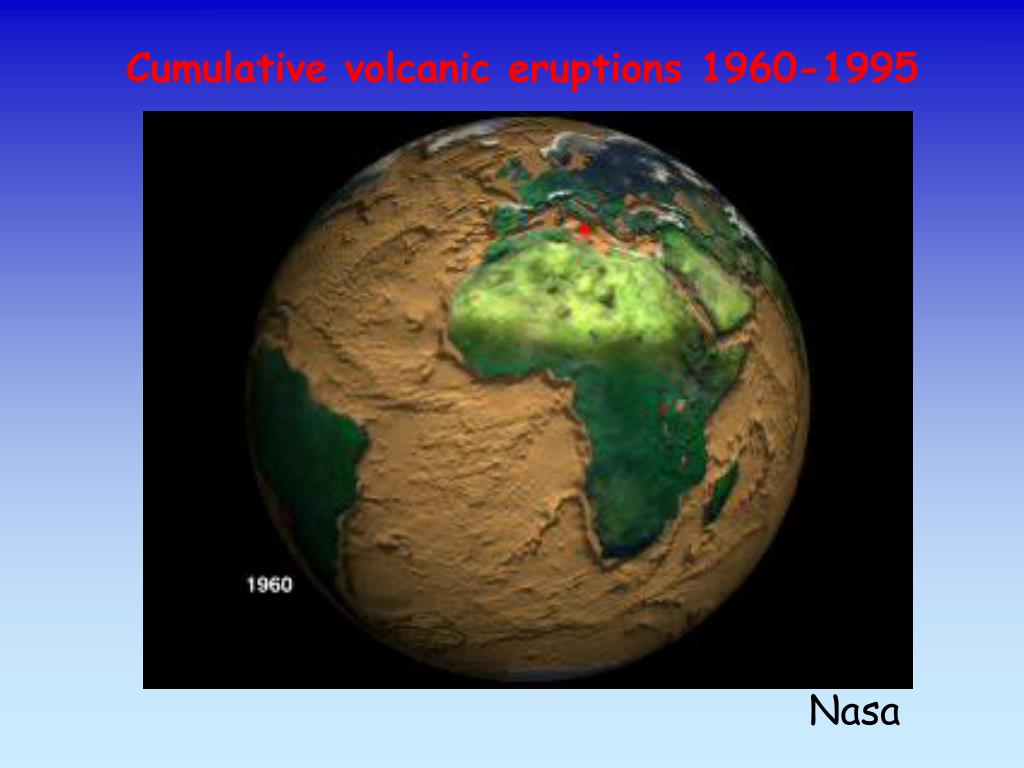 Cumulative volcanic eruptions 1960-1995

1960

Nasa